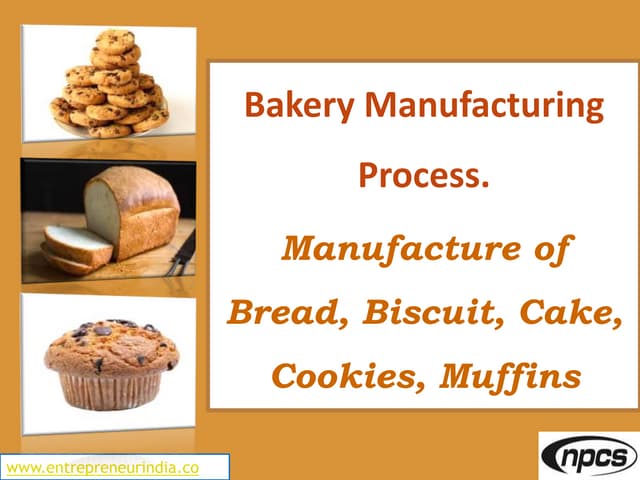 Bakery Manufacturing Process.

Manufacture of Bread, Biscuit, Cake, Cookies, Muffins

www.entrepreneurindia.co

npcs